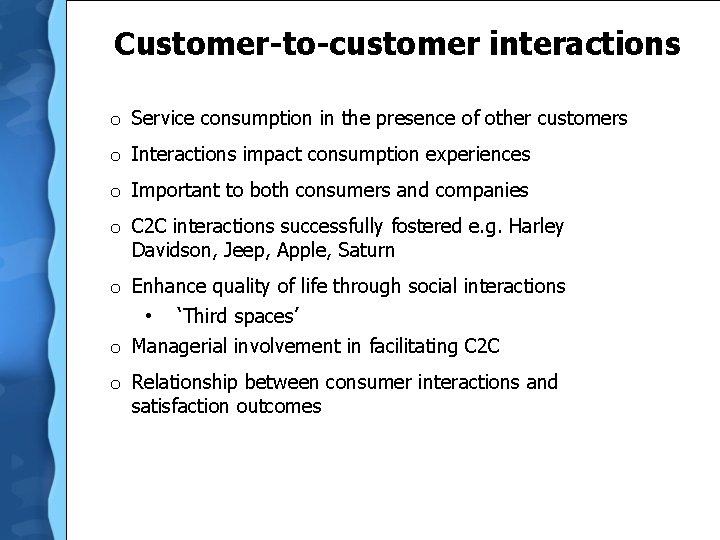 Customer-to-customer interactions

o Service consumption in the presence of other customers

o Interactions impact consumption experiences

o Important to both consumers and companies

o C2C interactions successfully fostered e.g. Harley Davidson, Jeep, Apple, Saturn

o Enhance quality of life through social interactions

• ‘Third spaces’

o Managerial involvement in facilitating C2C

o Relationship between consumer interactions and satisfaction outcomes